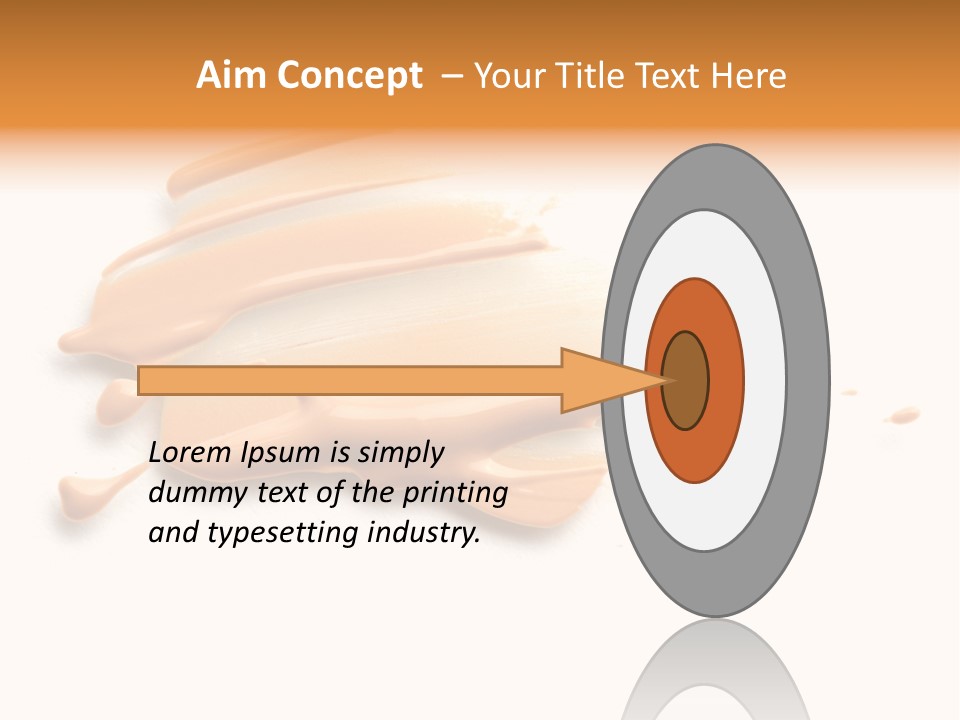 Aim Concept – Your Title Text Here

Lorem Ipsum is simply dummy text of the printing and typesetting industry.